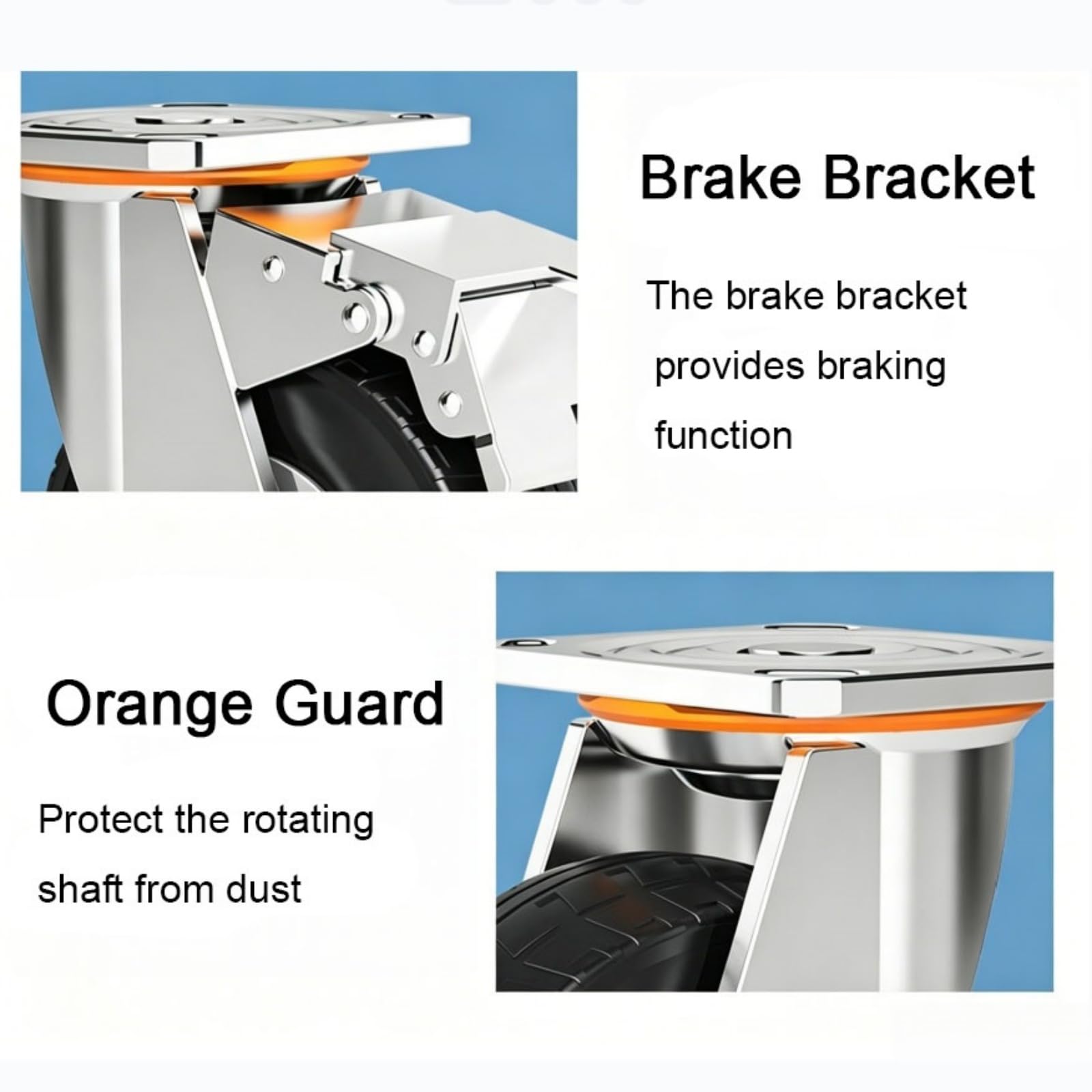 Brake Bracket

The brake bracket provides braking function

Orange Guard

Protect the rotating shaft from dust